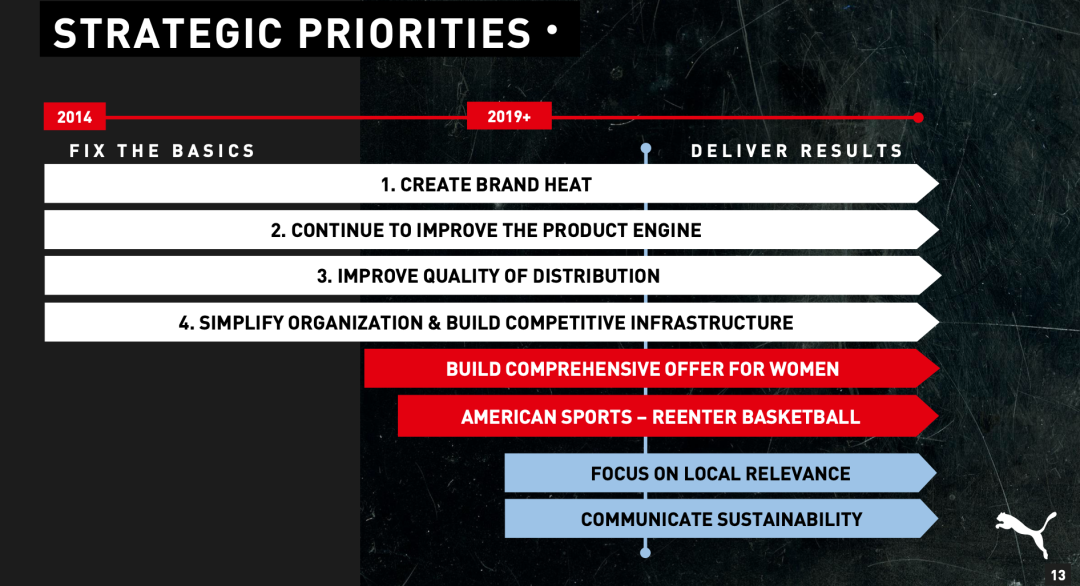 STRATEGIC PRIORITIES •

2014

2019+

FIX THE BASICS

DELIVER RESULTS

1. CREATE BRAND HEAT

2. CONTINUE TO IMPROVE THE PRODUCT ENGINE

3. IMPROVE QUALITY OF DISTRIBUTION

4. SIMPLIFY ORGANIZATION & BUILD COMPETITIVE INFRASTRUCTURE

BUILD COMPREHENSIVE OFFER FOR WOMEN

AMERICAN SPORTS – REENTER BASKETBALL

FOCUS ON LOCAL RELEVANCE

COMMUNICATE SUSTAINABILITY

13